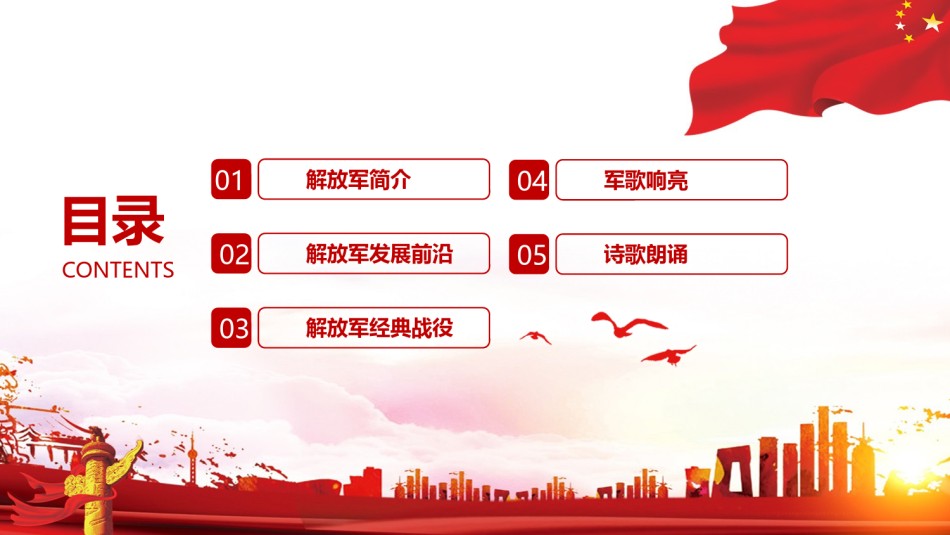 目录
CONTENTS

01 解放军简介

02 解放军发展前沿

03 解放军经典战役

04 军歌响亮

05 诗歌朗诵